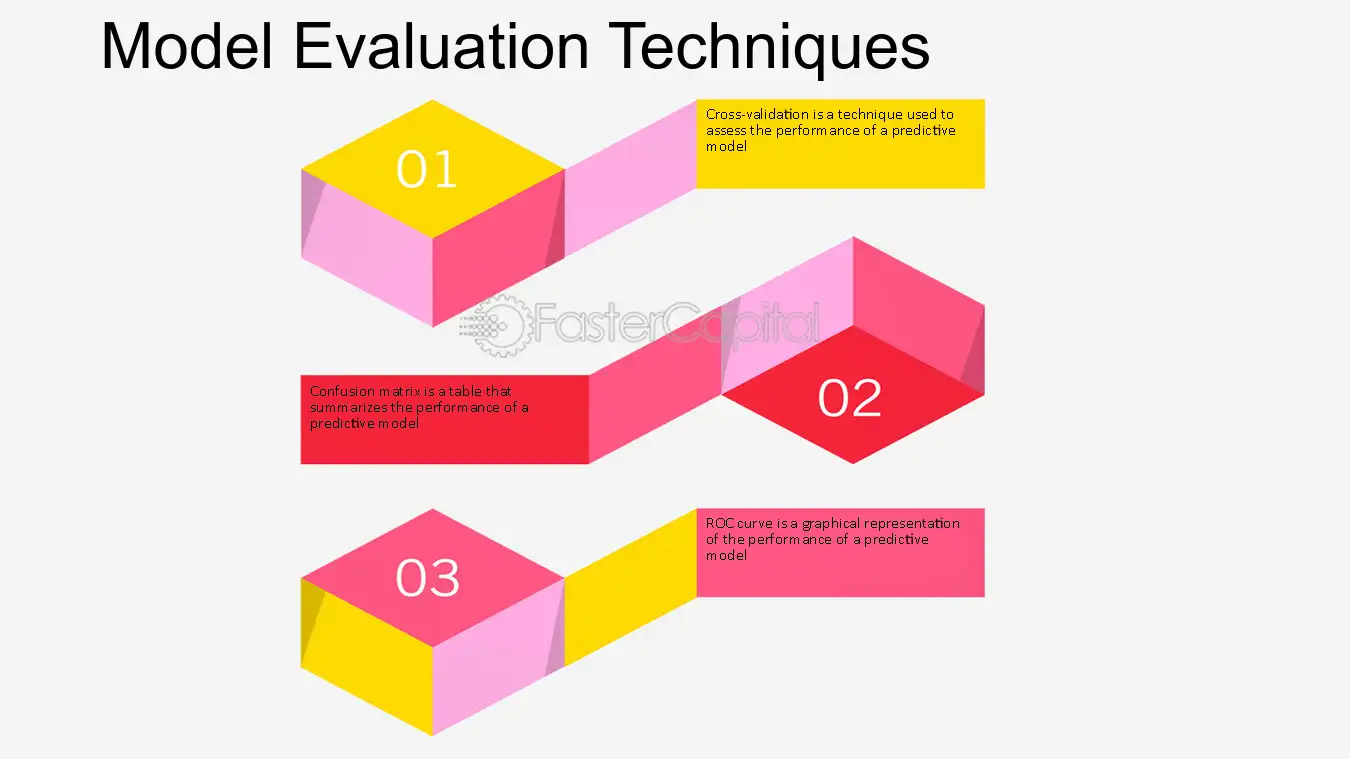 Model Evaluation Techniques

01

Cross-validation is a technique used to assess the performance of a predictive model

Confusion matrix is a table that summarizes the performance of a predictive model

02

03

ROC curve is a graphical representation of the performance of a predictive model

FasterCapital